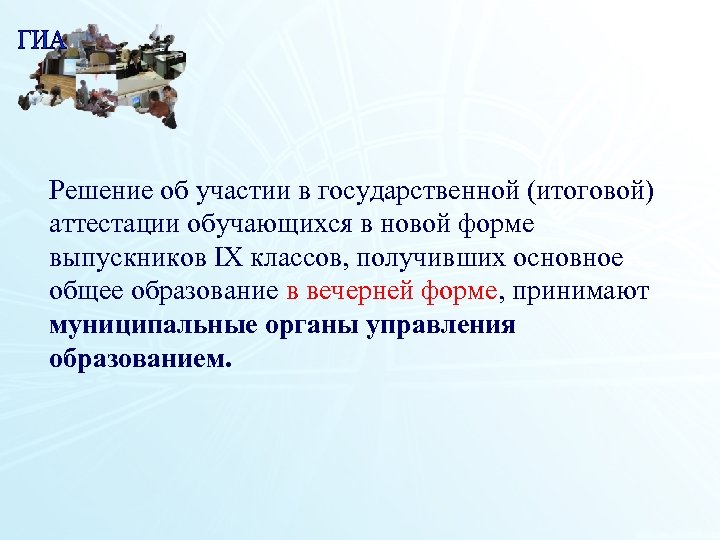 ГИА

Решение об участии в государственной (итоговой) аттестации обучающихся в новой форме выпускников IX классов, получивших основное общее образование в вечерней форме, принимают муниципальные органы управления образованием.